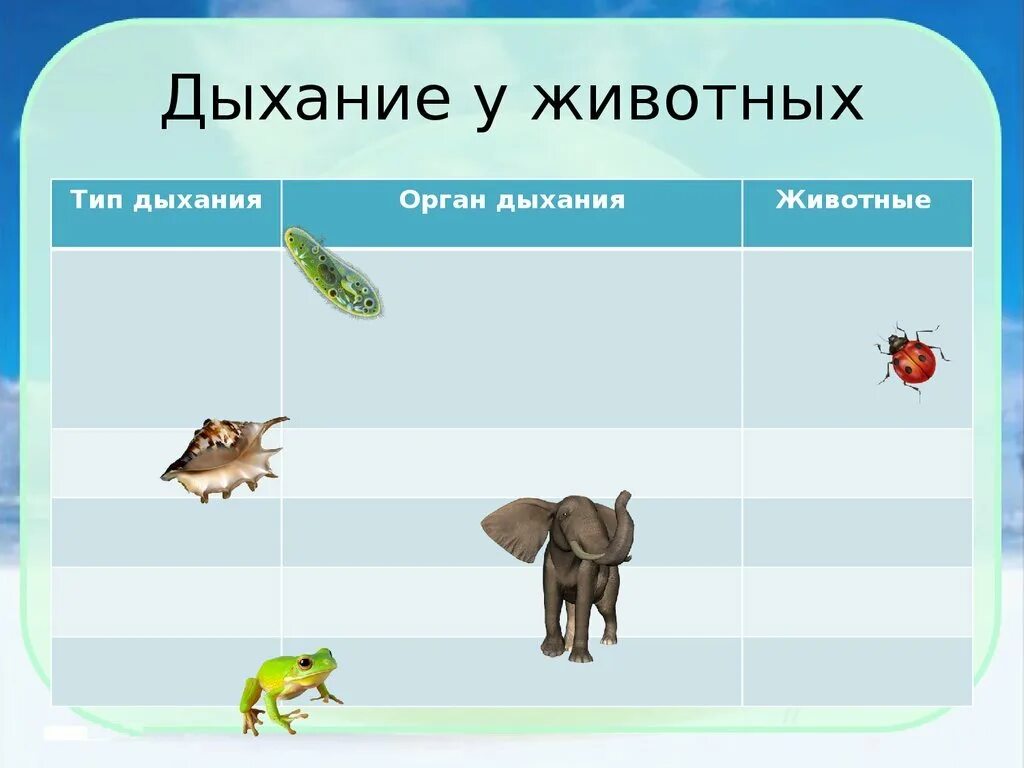 Дыхание у животных

| Тип дыхания | Орган дыхания | Животные |
|---|---|---|
| | | |
| | | |
| | | |
| | | |
| | | |